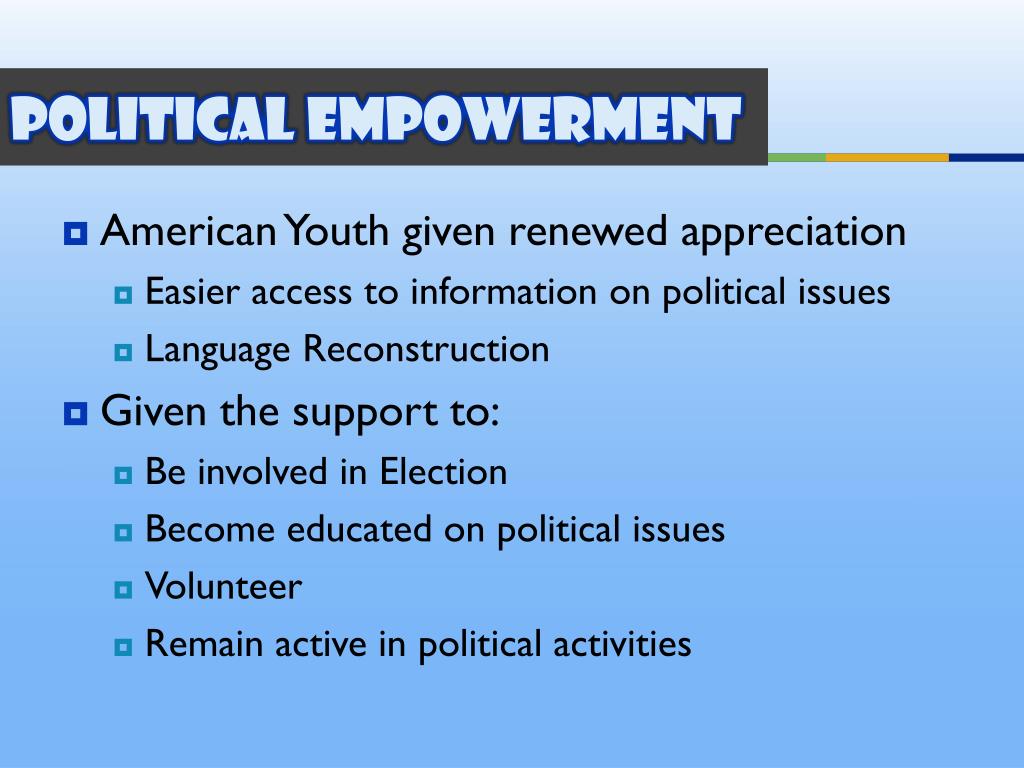 POLITICAL EMPOWERMENT

American Youth given renewed appreciation
Easier access to information on political issues
Language Reconstruction

Given the support to:
Be involved in Election
Become educated on political issues
Volunteer
Remain active in political activities